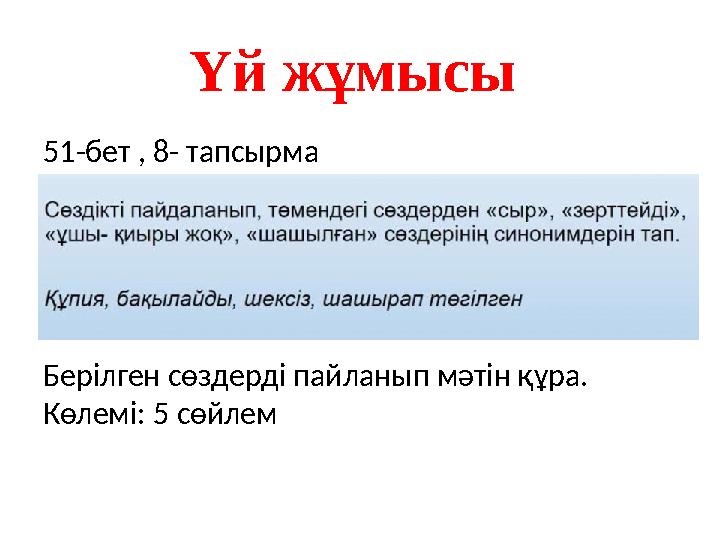 Үй жұмысы

51-бет , 8- тапсырма

Сөздікті пайдаланып, төмендегі сөздерден «сыр», «зерттейді», «ұшы- қиыры жоқ», «шашылған» сөздерінің синонимдерін тап.

Құпия, бақылайды, шексіз, шашырап төгілген

Берілген сөздерді пайланып мәтін құра.
Көлемі: 5 сөйлем